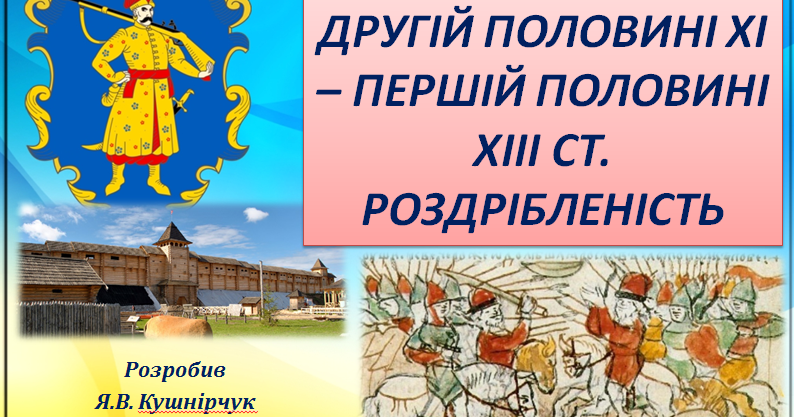 ДРУГІЙ ПОЛОВИНІ XI – ПЕРШІЙ ПОЛОВИНІ XIII СТ. РОЗДРІБЛЕНІСТЬ

Розробив
Я.В. Кушнірчук